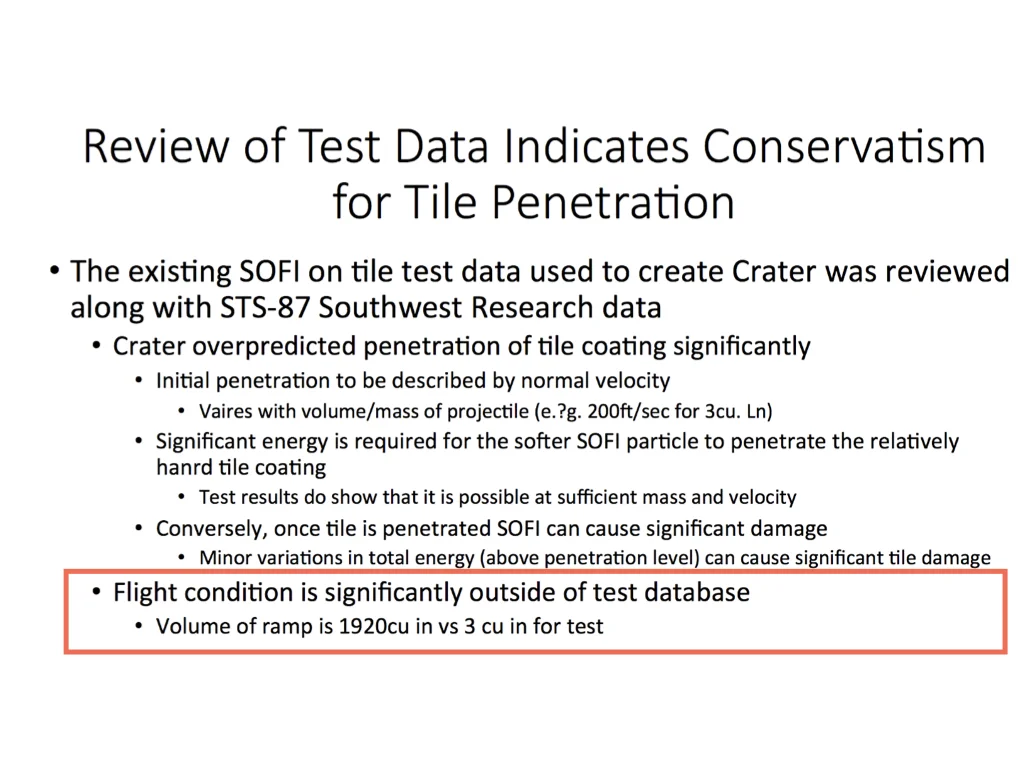 Review of Test Data Indicates Conservatism for Tile Penetration

• The existing SOFI on tile test data used to create Crater was reviewed along with STS-87 Southwest Research data
  • Crater overpredicted penetration of tile coating significantly
    • Initial penetration to be described by normal velocity
      • Vaires with volume/mass of projectile (e.?g. 200ft/sec for 3cu. Ln)
    • Significant energy is required for the softer SOFI particle to penetrate the relatively hanrd tile coating
      • Test results do show that it is possible at sufficient mass and velocity
    • Conversely, once tile is penetrated SOFI can cause significant damage
      • Minor variations in total energy (above penetration level) can cause significant tile damage
  • Flight condition is significantly outside of test database
    • Volume of ramp is 1920cu in vs 3 cu in for test